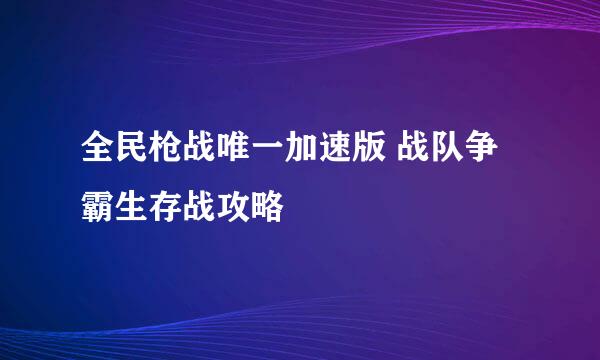 全民枪战唯一加速版 战队争霸生存战攻略